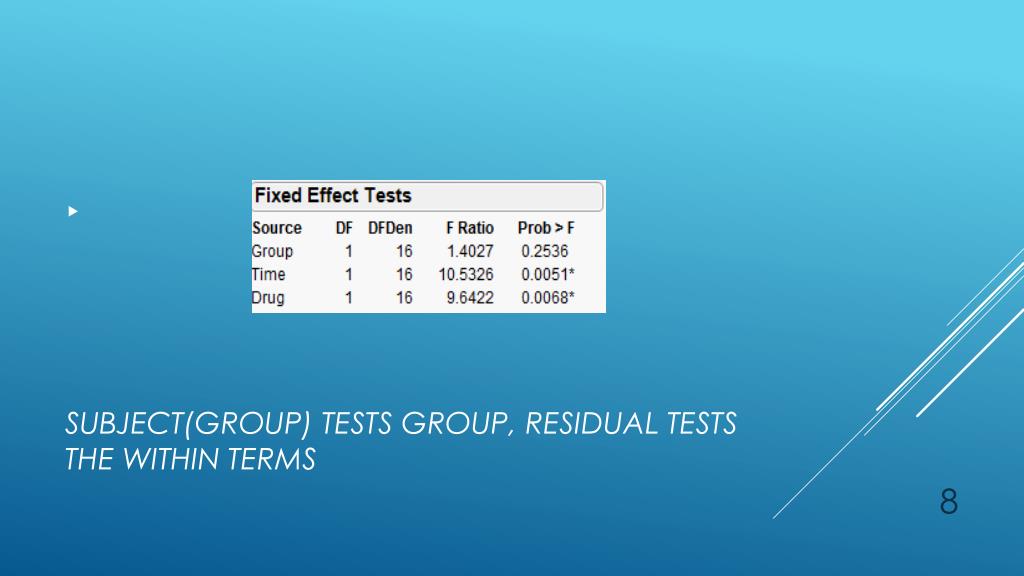 Fixed Effect Tests

| Source | DF | DFDen | F Ratio | Prob > F |
|---|---|---|---|---|
| Group | 1 | 16 | 1.4027 | 0.2536 |
| Time | 1 | 16 | 10.5326 | 0.0051* |
| Drug | 1 | 16 | 9.6422 | 0.0068* |

SUBJECT(GROUP) TESTS GROUP, RESIDUAL TESTS THE WITHIN TERMS

8